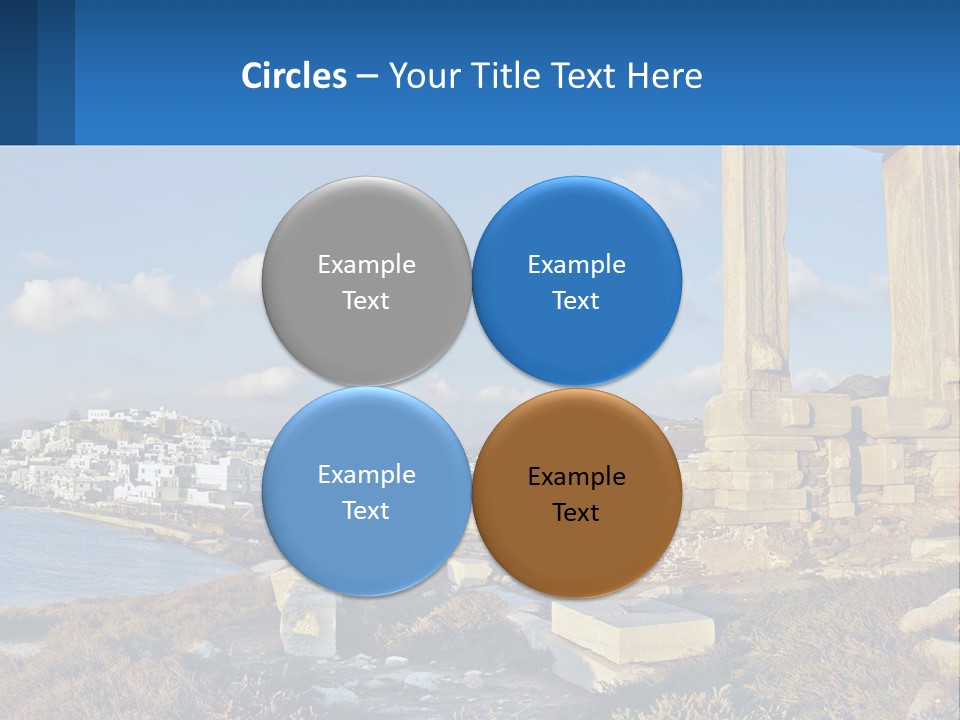 Circles – Your Title Text Here

Example Text

Example Text

Example Text

Example Text